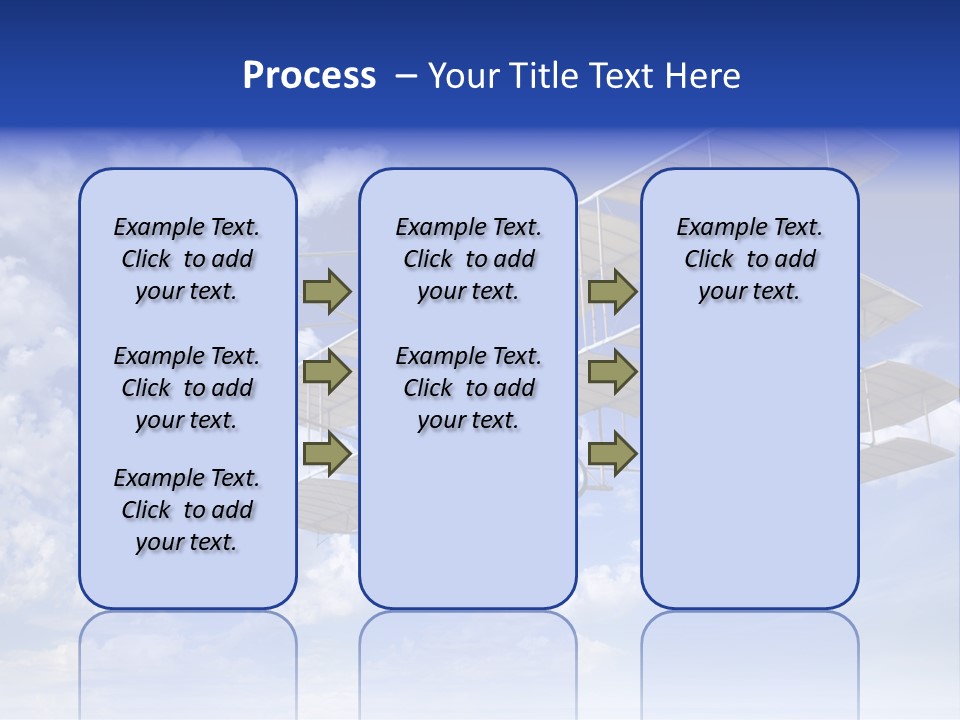 Process – Your Title Text Here

Example Text. Click to add your text.

Example Text. Click to add your text.

Example Text. Click to add your text.

Example Text. Click to add your text.

Example Text. Click to add your text.

Example Text. Click to add your text.